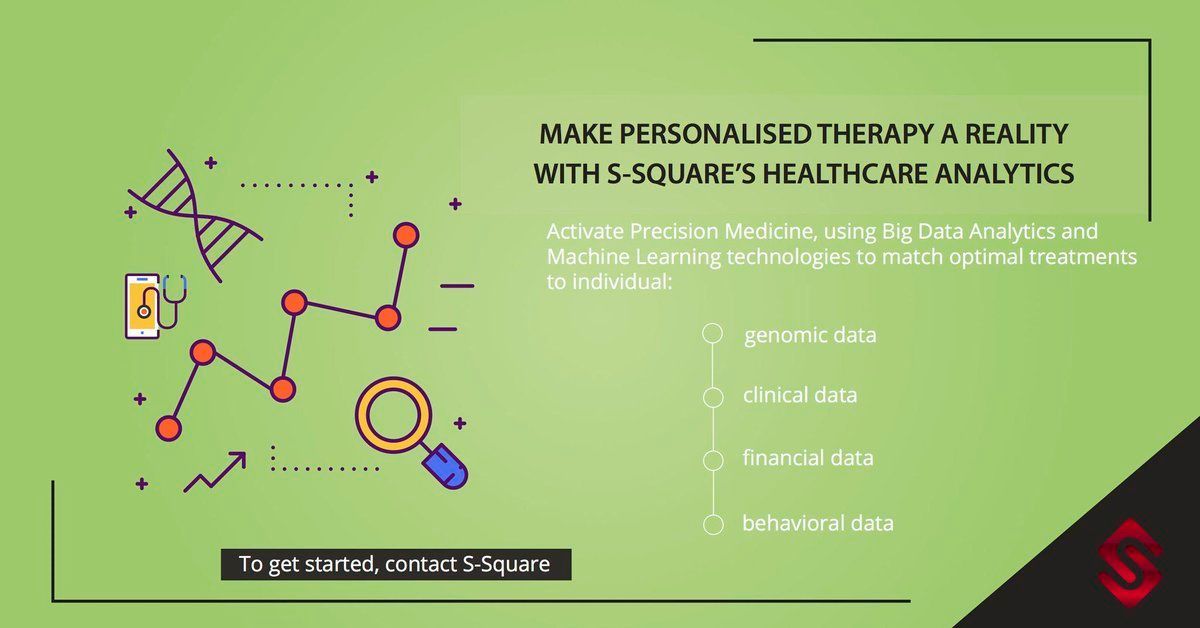 MAKE PERSONALISED THERAPY A REALITY WITH S-SQUARE'S HEALTHCARE ANALYTICS

Activate Precision Medicine, using Big Data Analytics and Machine Learning technologies to match optimal treatments to individual:

genomic data

clinical data

financial data

behavioral data

To get started, contact S-Square